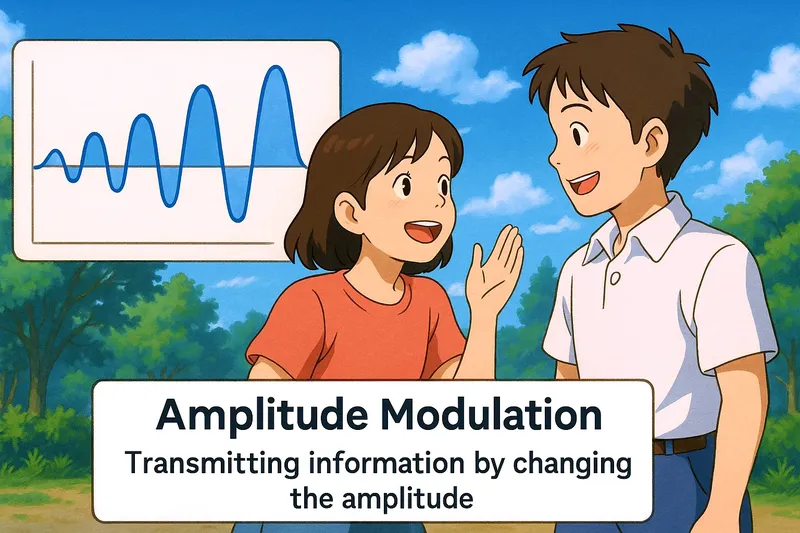 Amplitude Modulation

Transmitting information by changing the amplitude